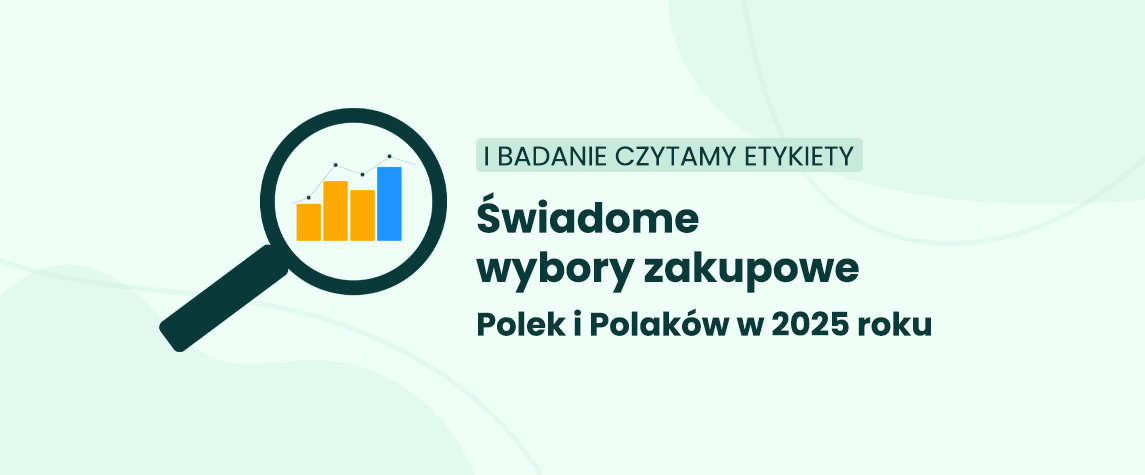 I BADANIE CZYTAMY ETYKIETY

Świadome wybory zakupowe

Polek i Polaków w 2025 roku